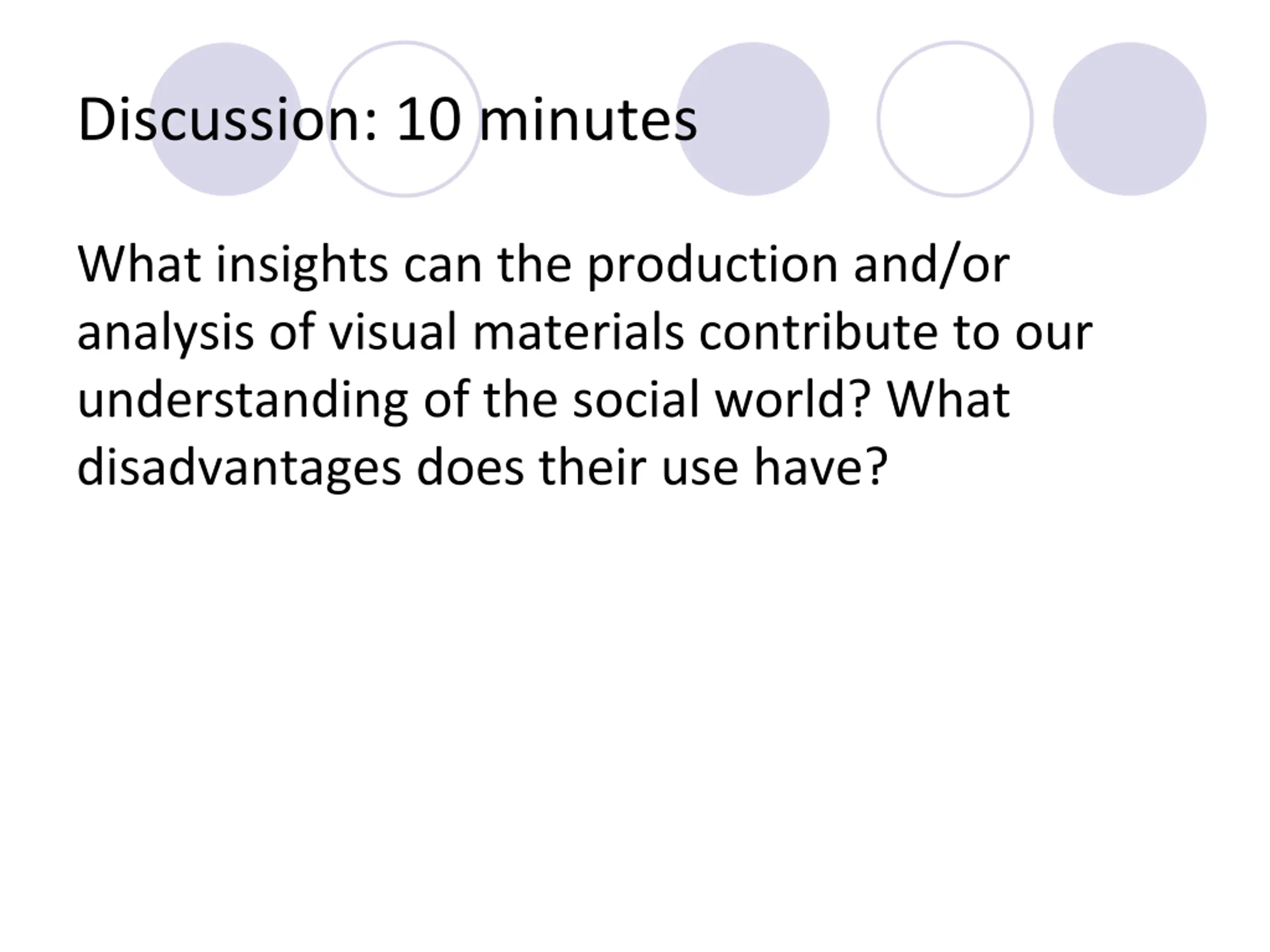 Discussion: 10 minutes

What insights can the production and/or analysis of visual materials contribute to our understanding of the social world? What disadvantages does their use have?